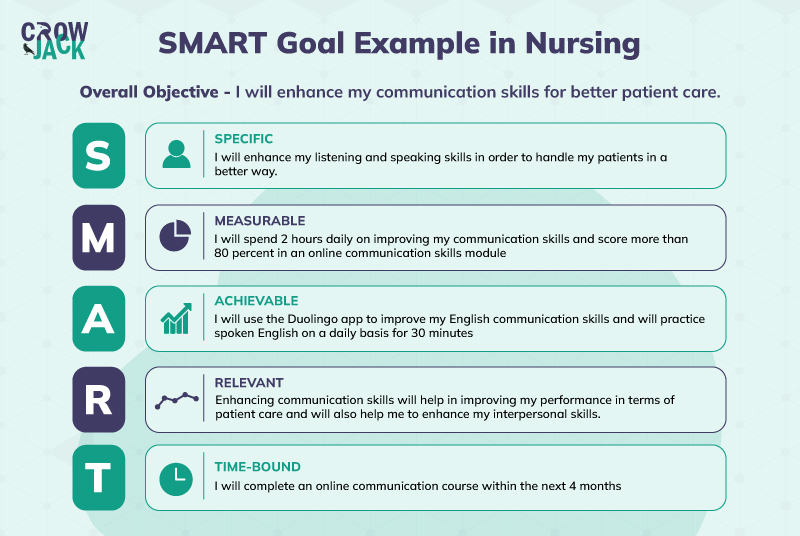 CROW JACK

SMART Goal Example in Nursing

Overall Objective - I will enhance my communication skills for better patient care.

S

SPECIFIC
I will enhance my listening and speaking skills in order to handle my patients in a better way.

M

MEASURABLE
I will spend 2 hours daily on improving my communication skills and score more than 80 percent in an online communication skills module

A

ACHIEVABLE
I will use the Duolingo app to improve my English communication skills and will practice spoken English on a daily basis for 30 minutes

R

RELEVANT
Enhancing communication skills will help in improving my performance in terms of patient care and will also help me to enhance my interpersonal skills.

T

TIME-BOUND
I will complete an online communication course within the next 4 months